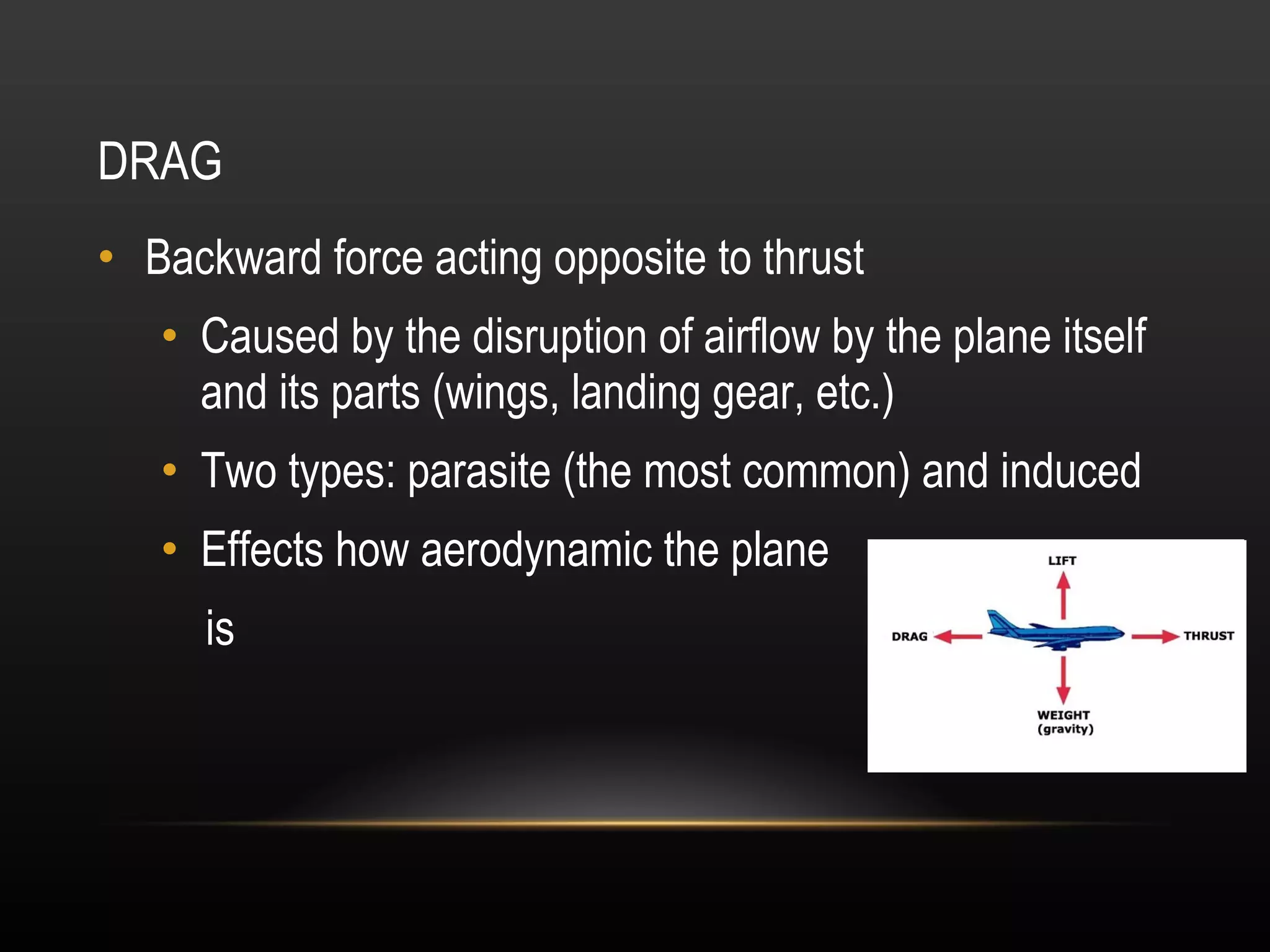 DRAG

• Backward force acting opposite to thrust
  • Caused by the disruption of airflow by the plane itself and its parts (wings, landing gear, etc.)
  • Two types: parasite (the most common) and induced
  • Effects how aerodynamic the plane is

LIFT
DRAG
THRUST
WEIGHT
(gravity)